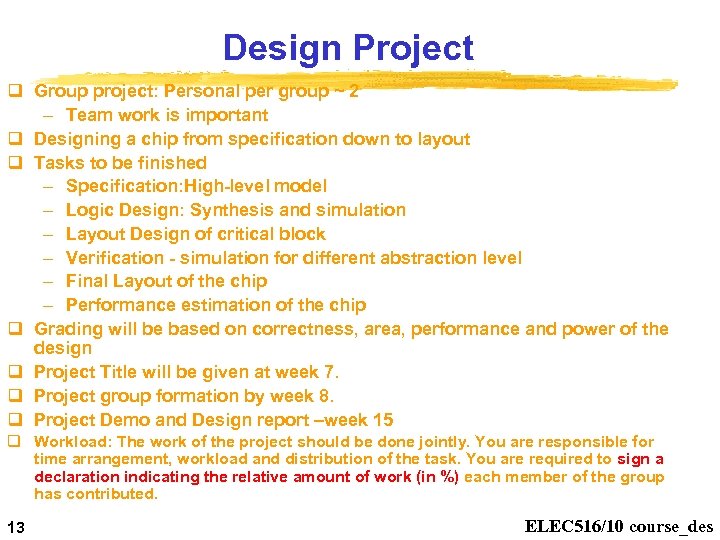 Design Project

❑ Group project: Personal per group ~ 2
– Team work is important
❑ Designing a chip from specification down to layout
❑ Tasks to be finished
– Specification:High-level model
– Logic Design: Synthesis and simulation
– Layout Design of critical block
– Verification - simulation for different abstraction level
– Final Layout of the chip
– Performance estimation of the chip
❑ Grading will be based on correctness, area, performance and power of the design
❑ Project Title will be given at week 7.
❑ Project group formation by week 8.
❑ Project Demo and Design report –week 15
❑ Workload: The work of the project should be done jointly. You are responsible for time arrangement, workload and distribution of the task. You are required to sign a declaration indicating the relative amount of work (in %) each member of the group has contributed.

13

ELEC516/10 course_des